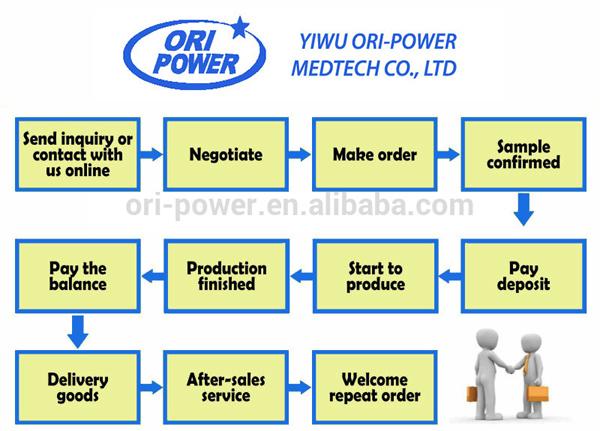 ORI POWER

YIWU ORI-POWER MEDTECH CO., LTD

Send inquiry or contact with us online

Negotiate

Make order

Sample confirmed

ori-power.en.alibaba.com

Pay deposit

Start to produce

Production finished

Pay the balance

Delivery goods

After-sales service

Welcome repeat order